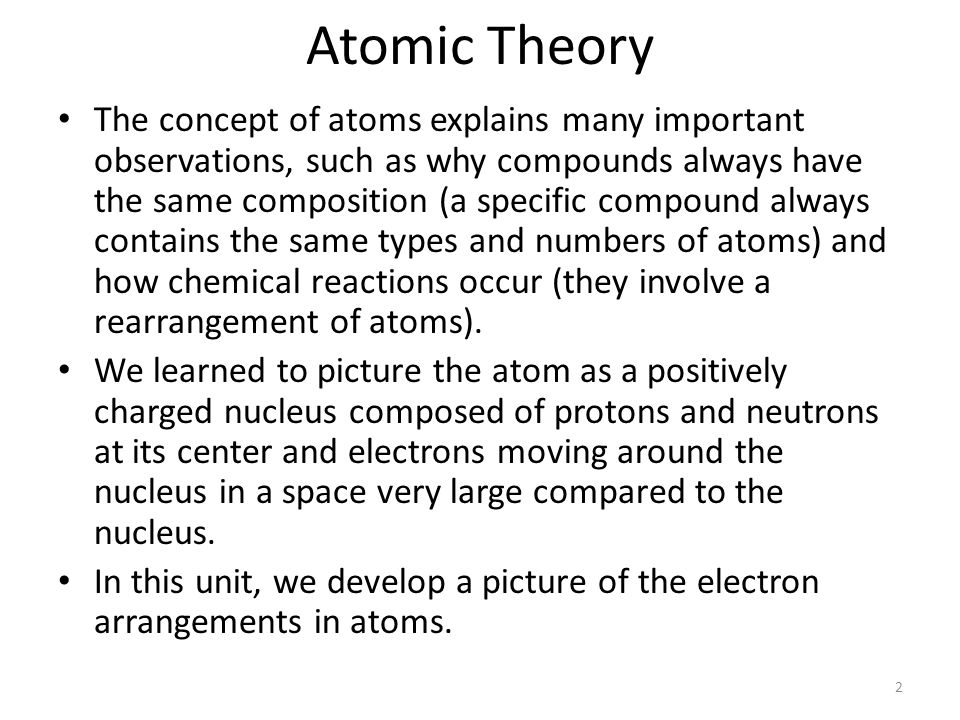 Atomic Theory

• The concept of atoms explains many important observations, such as why compounds always have the same composition (a specific compound always contains the same types and numbers of atoms) and how chemical reactions occur (they involve a rearrangement of atoms).

• We learned to picture the atom as a positively charged nucleus composed of protons and neutrons at its center and electrons moving around the nucleus in a space very large compared to the nucleus.

• In this unit, we develop a picture of the electron arrangements in atoms.

2